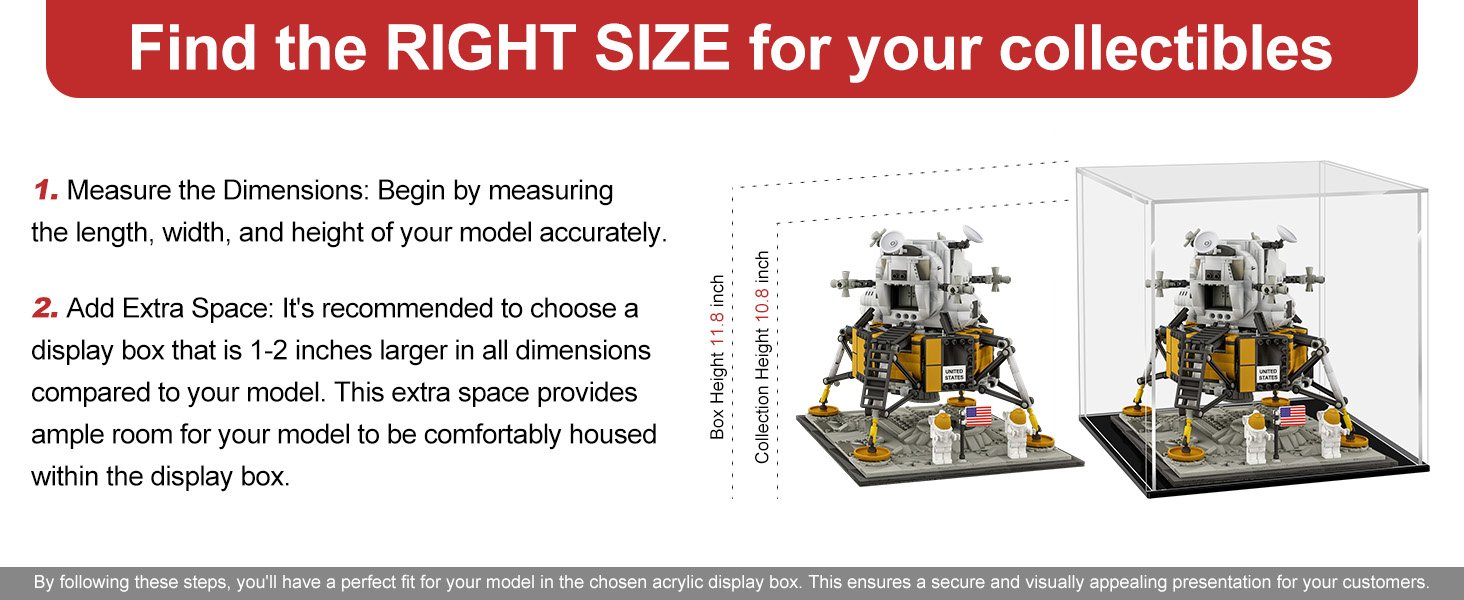 Find the RIGHT SIZE for your collectibles

1. Measure the Dimensions: Begin by measuring the length, width, and height of your model accurately.

2. Add Extra Space: It's recommended to choose a display box that is 1-2 inches larger in all dimensions compared to your model. This extra space provides ample room for your model to be comfortably housed within the display box.

Box Height 11.8 inch

Collection Height 10.8 inch

UNITED STATES

UNITED STATES

By following these steps, you'll have a perfect fit for your model in the chosen acrylic display box. This ensures a secure and visually appealing presentation for your customers.